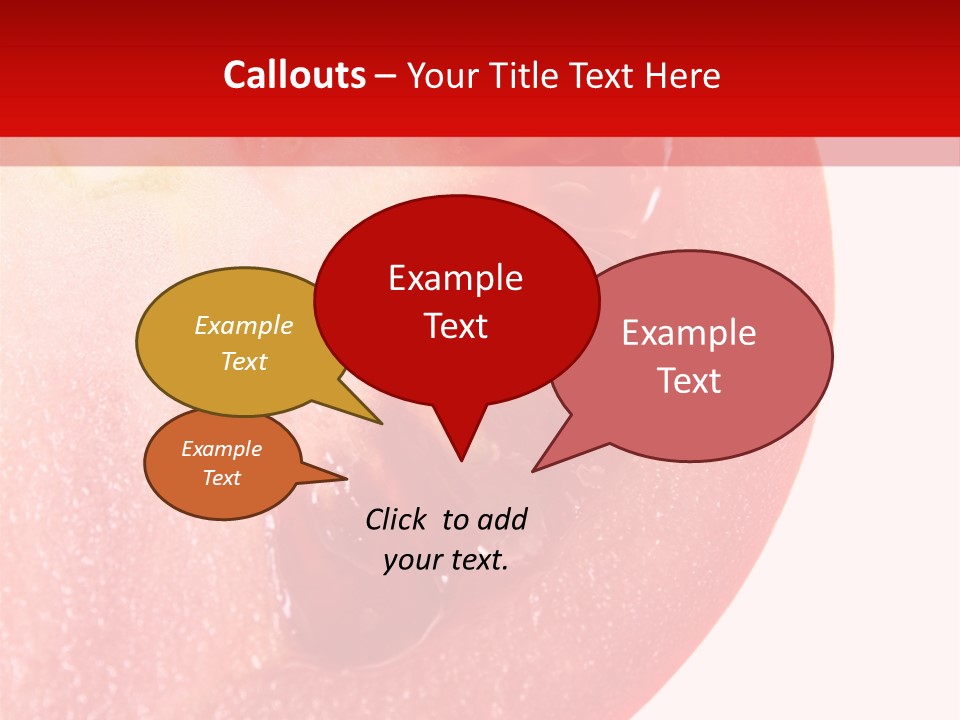 Callouts – Your Title Text Here

Example Text

Example Text

Example Text

Example Text

Click to add your text.